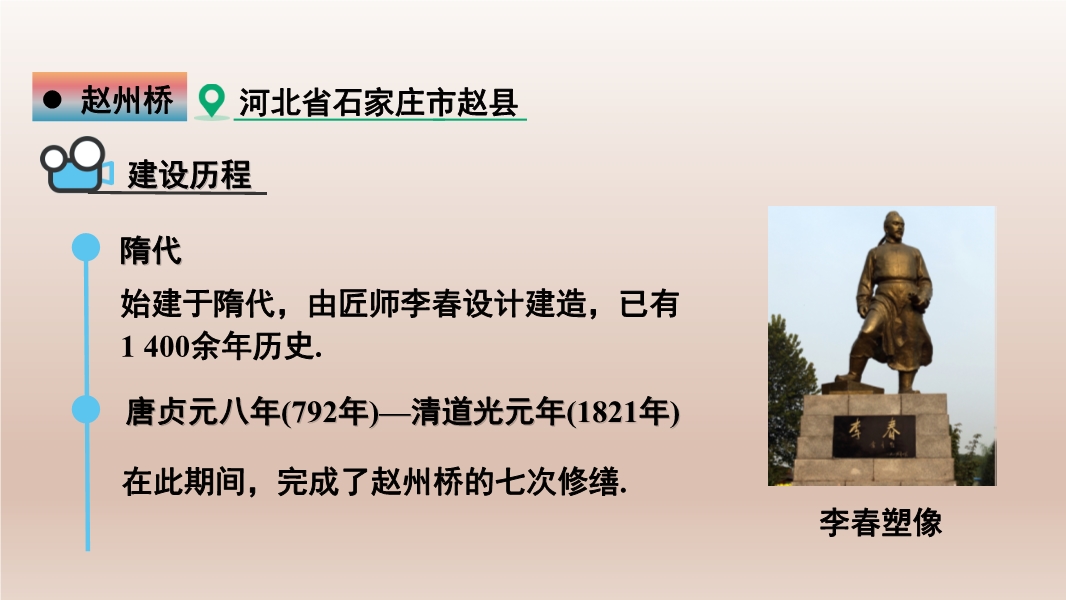 ● 赵州桥 河北省石家庄市赵县

建设历程

隋代

始建于隋代，由匠师李春设计建造，已有1 400余年历史.

唐贞元八年(792年)—清道光元年(1821年)

在此期间，完成了赵州桥的七次修缮.

李春

李春塑像